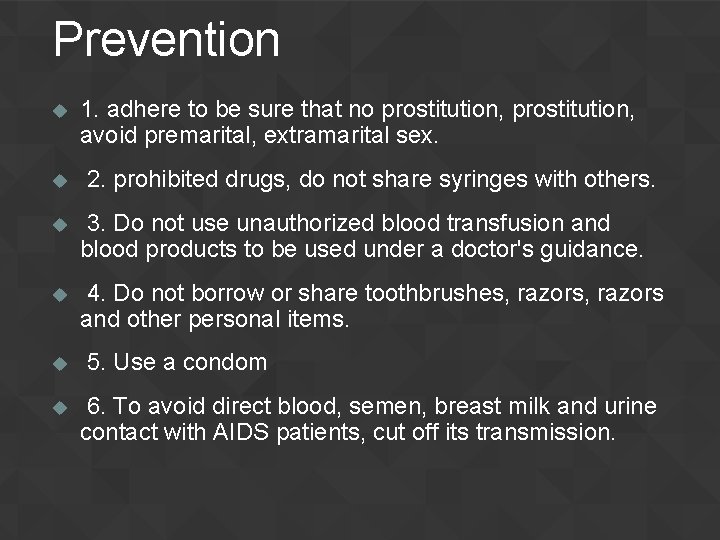 Prevention

1. adhere to be sure that no prostitution, prostitution, avoid premarital, extramarital sex.

2. prohibited drugs, do not share syringes with others.

3. Do not use unauthorized blood transfusion and blood products to be used under a doctor's guidance.

4. Do not borrow or share toothbrushes, razors, razors and other personal items.

5. Use a condom

6. To avoid direct blood, semen, breast milk and urine contact with AIDS patients, cut off its transmission.